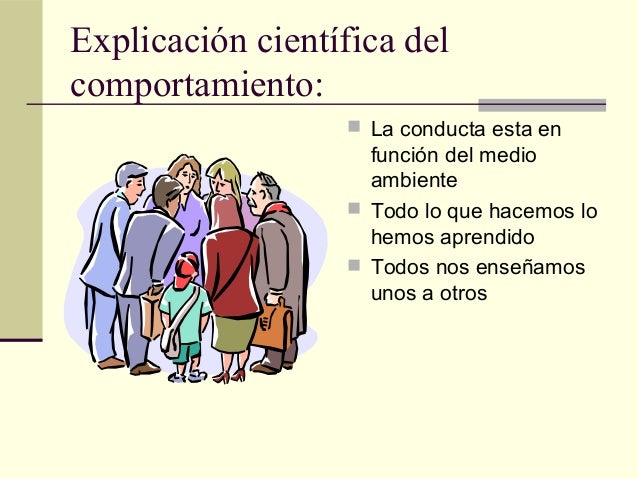 Explicación científica del comportamiento:

- La conducta esta en función del medio ambiente
- Todo lo que hacemos lo hemos aprendido
- Todos nos enseñamos unos a otros